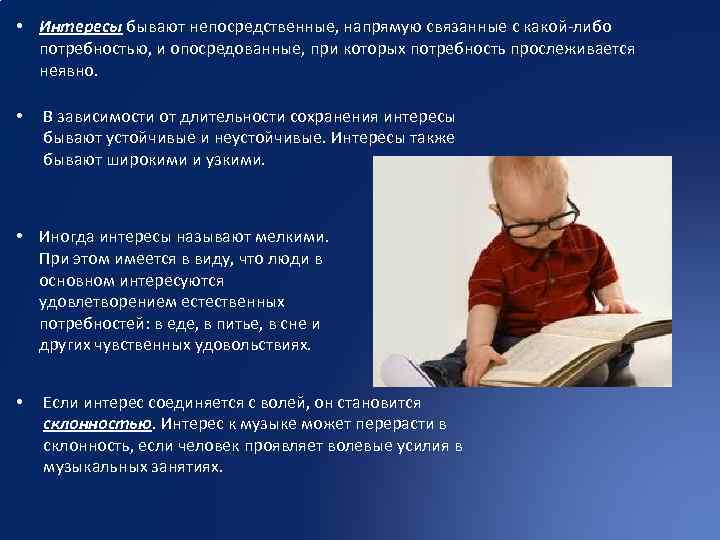 • Интересы бывают непосредственные, напрямую связанные с какой-либо потребностью, и опосредованные, при которых потребность прослеживается неявно.

• В зависимости от длительности сохранения интересы бывают устойчивые и неустойчивые. Интересы также бывают широкими и узкими.

• Иногда интересы называют мелкими. При этом имеется в виду, что люди в основном интересуются удовлетворением естественных потребностей: в еде, в питье, в сне и других чувственных удовольствиях.

• Если интерес соединяется с волей, он становится склонностью. Интерес к музыке может перерасти в склонность, если человек проявляет волевые усилия в музыкальных занятиях.